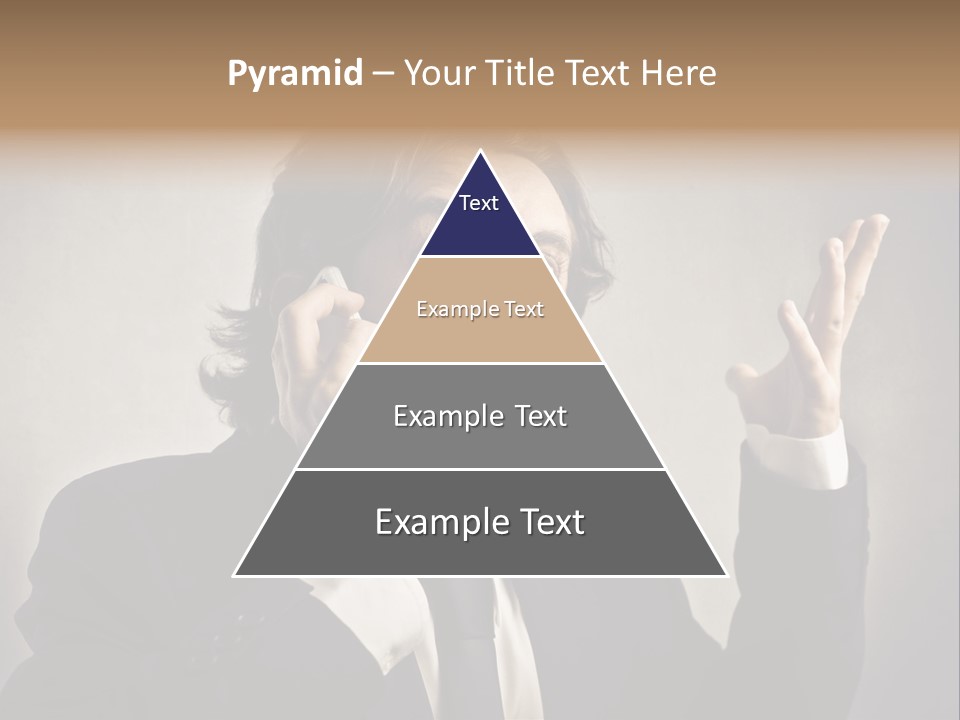 Pyramid – Your Title Text Here

Text

Example Text

Example Text

Example Text